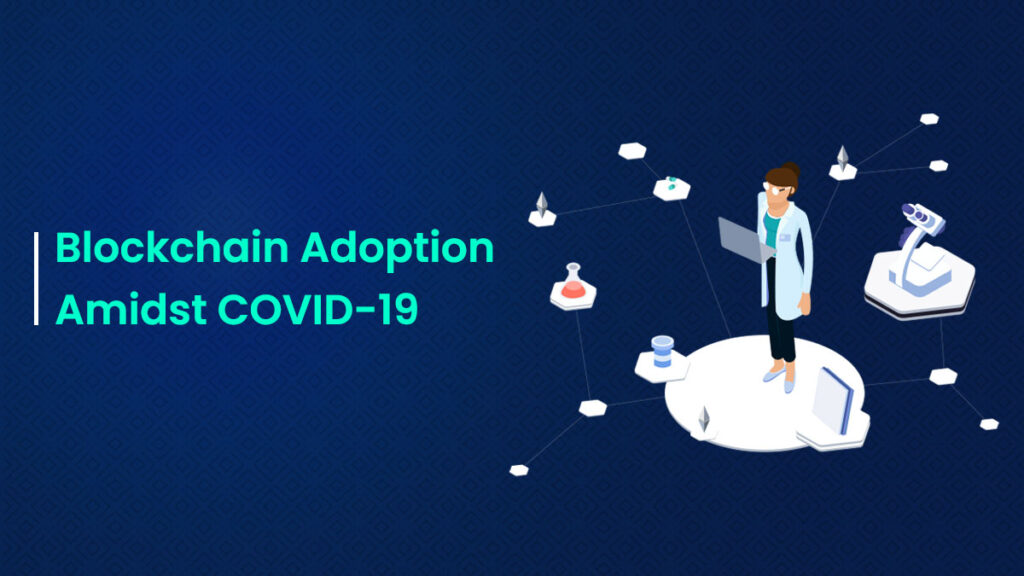 Blockchain Adoption
Amidst COVID-19